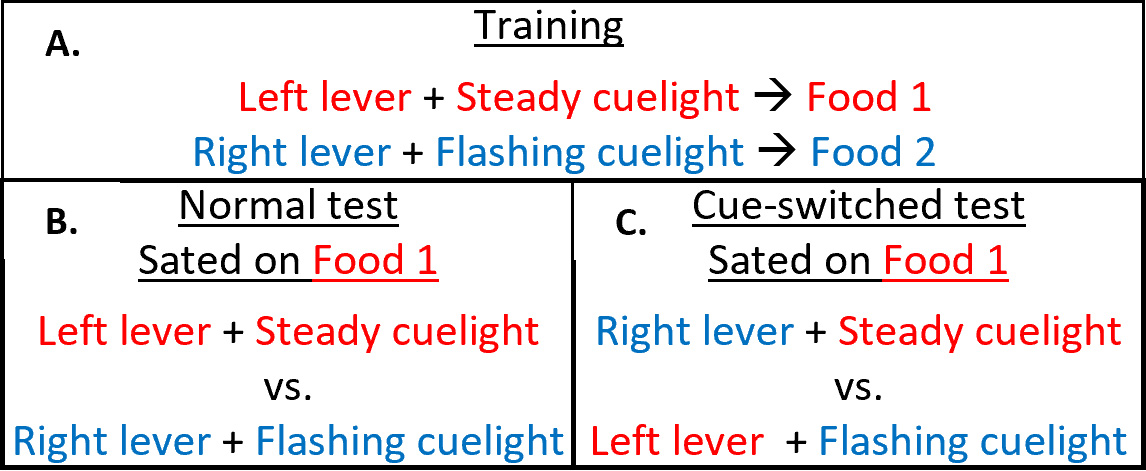 A.

Training

Left lever + Steady cuelight → Food 1
Right lever + Flashing cuelight → Food 2

B.

Normal test
Sated on Food 1

Left lever + Steady cuelight
vs.
Right lever + Flashing cuelight

C.

Cue-switched test
Sated on Food 1

Right lever + Steady cuelight
vs.
Left lever + Flashing cuelight